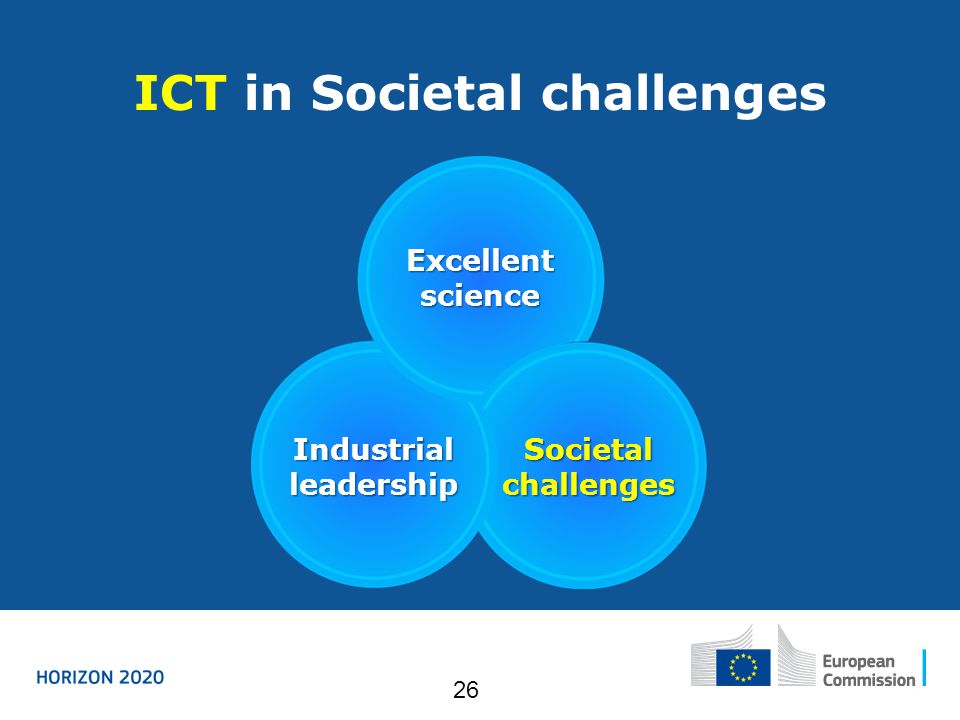 ICT in Societal challenges

Excellent science

Industrial leadership

Societal challenges

HORIZON 2020

26

European Commission